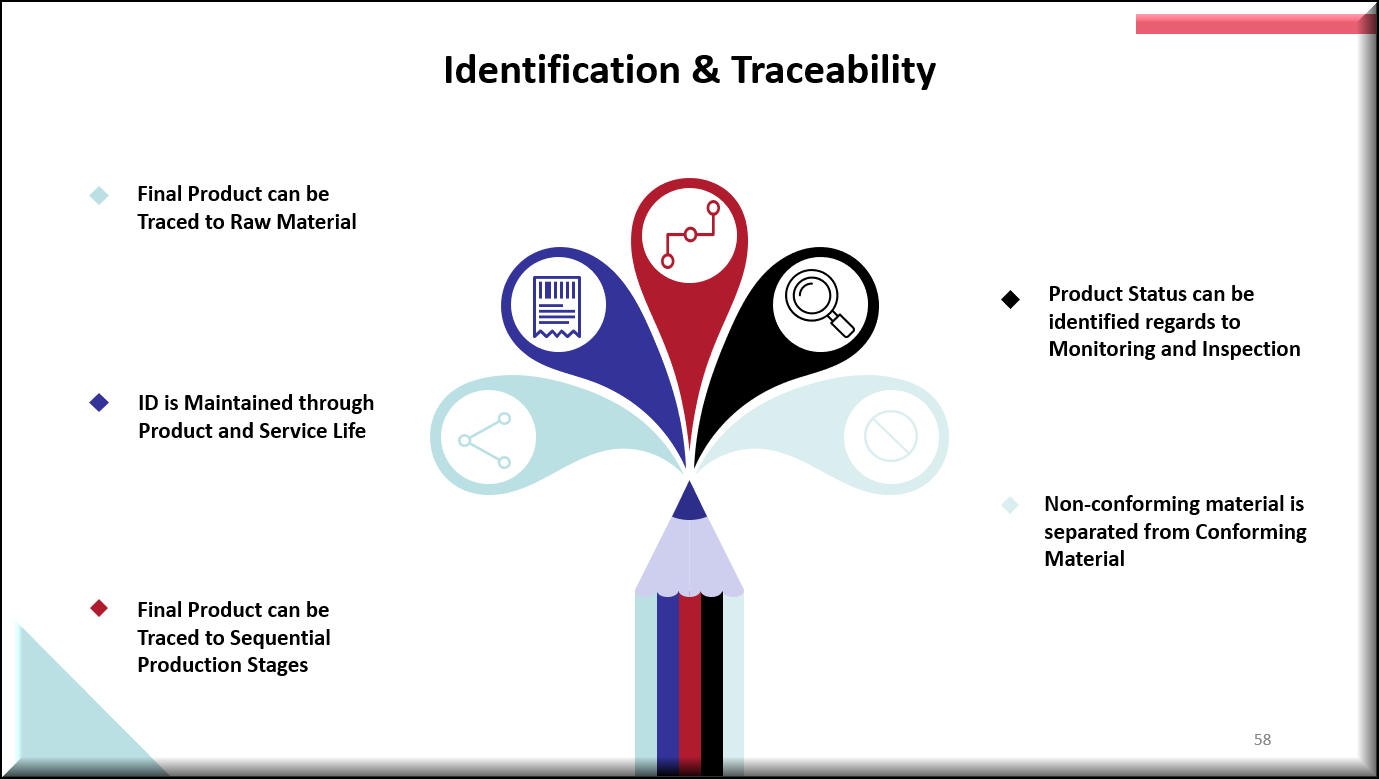 Identification & Traceability

Final Product can be Traced to Raw Material

ID is Maintained through Product and Service Life

Final Product can be Traced to Sequential Production Stages

Product Status can be identified regards to Monitoring and Inspection

Non-conforming material is separated from Conforming Material

58